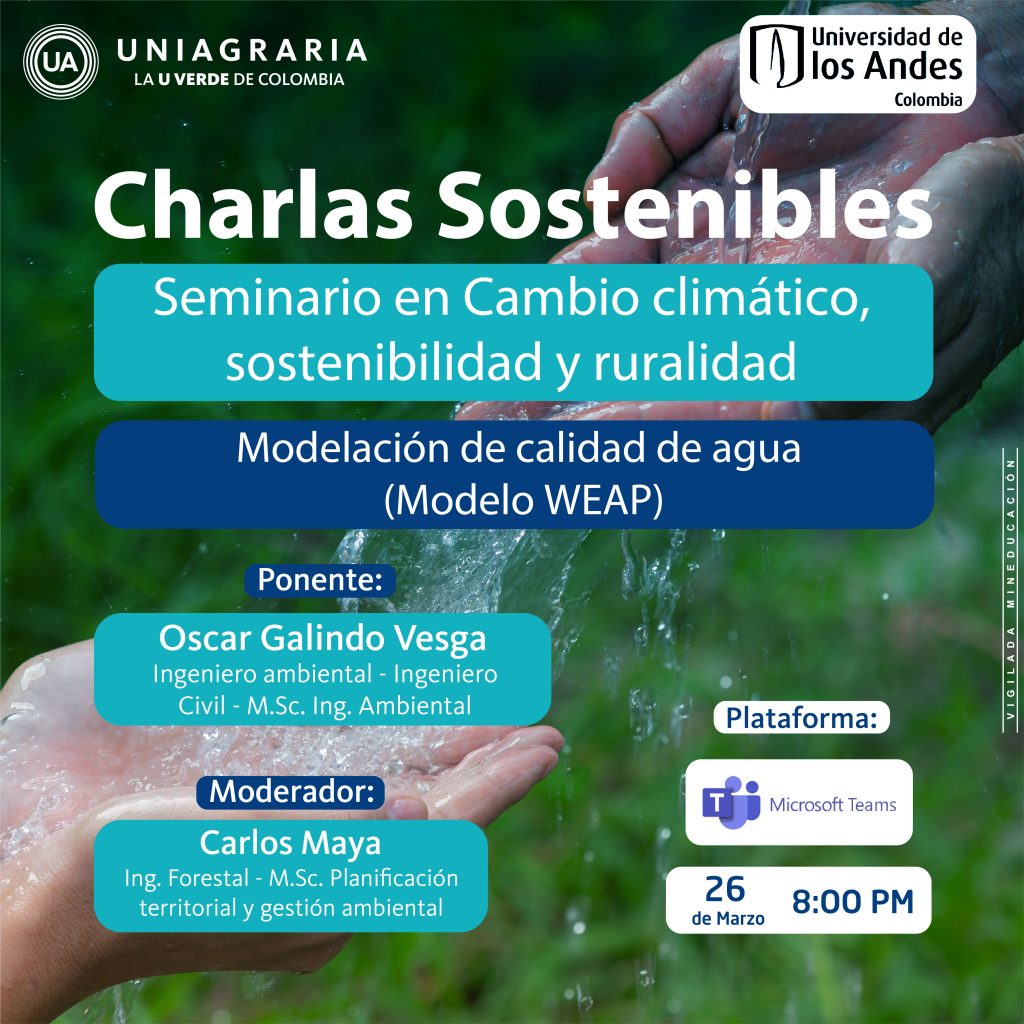 UA UNIAGRARIA
LA U VERDE DE COLOMBIA

Universidad de los Andes
Colombia

Charlas Sostenibles

Seminario en Cambio climático, sostenibilidad y ruralidad

Modelación de calidad de agua (Modelo WEAP)

Ponente:

Oscar Galindo Vesga
Ingeniero ambiental - Ingeniero Civil - M.Sc. Ing. Ambiental

Moderador:

Carlos Maya
Ing. Forestal - M.Sc. Planificación territorial y gestión ambiental

Plataforma:

Microsoft Teams

26 de Marzo 8:00 PM

VIGILADA MINEDUCACIÓN